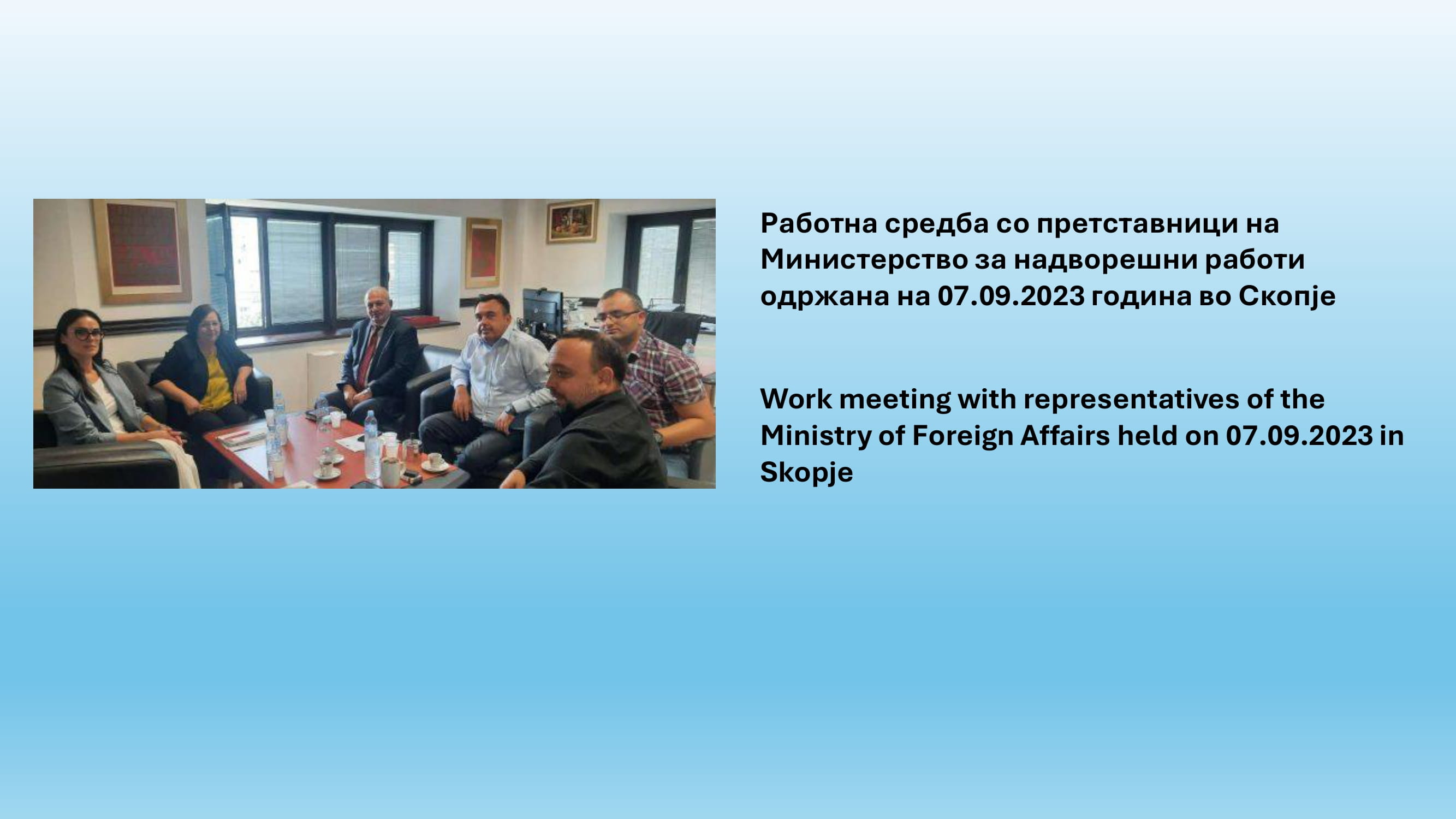 Работна средба со претставници на Министерство за надворешни работи одржана на 07.09.2023 година во Скопје

Work meeting with representatives of the Ministry of Foreign Affairs held on 07.09.2023 in Skopje